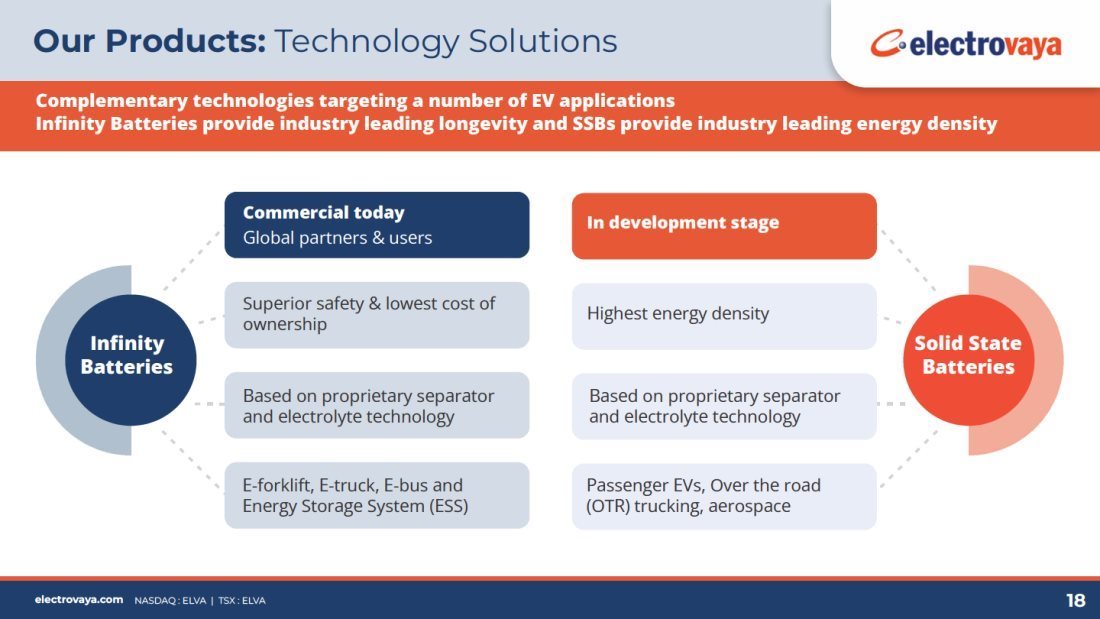 Our Products: Technology Solutions

electrovaya

Complementary technologies targeting a number of EV applications
Infinity Batteries provide industry leading longevity and SSBs provide industry leading energy density

Infinity Batteries

Commercial today
Global partners & users

Superior safety & lowest cost of ownership

Based on proprietary separator and electrolyte technology

E-forklift, E-truck, E-bus and Energy Storage System (ESS)

In development stage

Highest energy density

Based on proprietary separator and electrolyte technology

Passenger EVs, Over the road (OTR) trucking, aerospace

Solid State Batteries

electrovaya.com NASDAQ : ELVA | TSX : ELVA

18